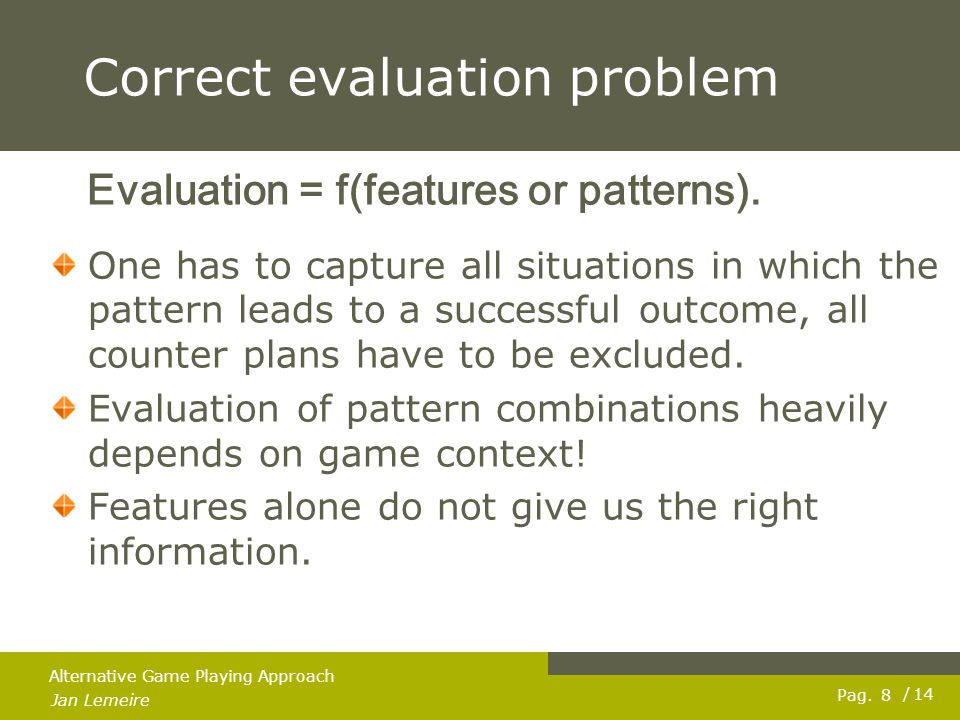 Correct evaluation problem

Evaluation = f(features or patterns).

One has to capture all situations in which the pattern leads to a successful outcome, all counter plans have to be excluded.

Evaluation of pattern combinations heavily depends on game context!

Features alone do not give us the right information.

Alternative Game Playing Approach
Jan Lemeire

Pag. 8 / 14